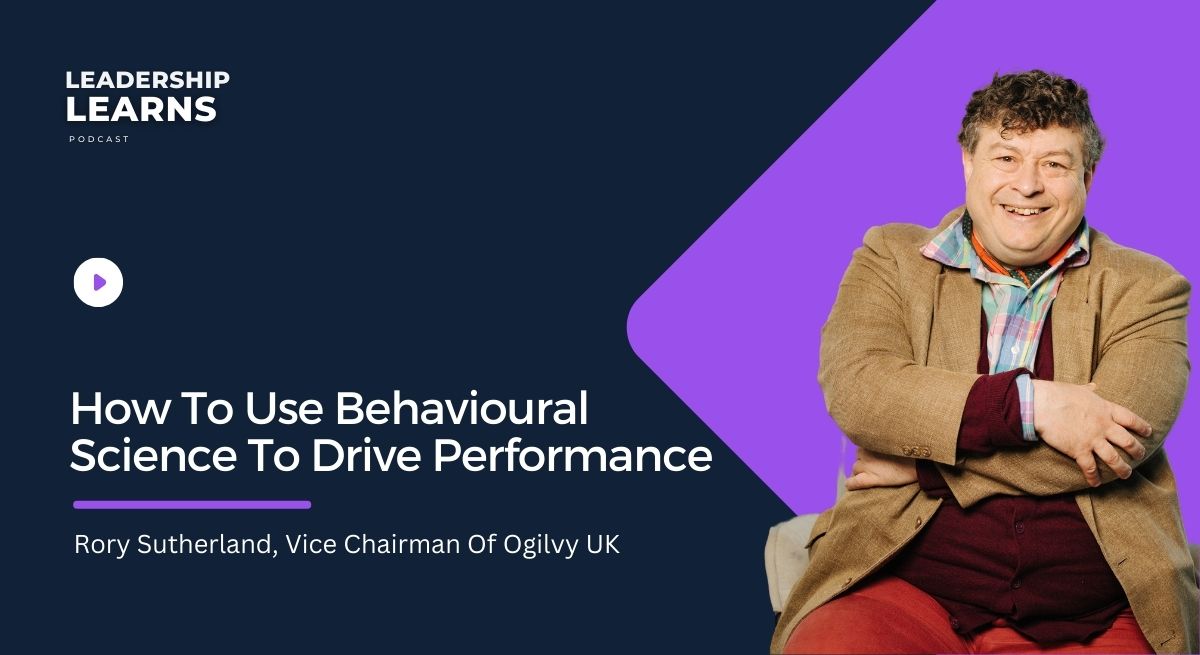 LEADERSHIP
LEARNS
PODCAST

How To Use Behavioural Science To Drive Performance

Rory Sutherland, Vice Chairman Of Ogilvy UK